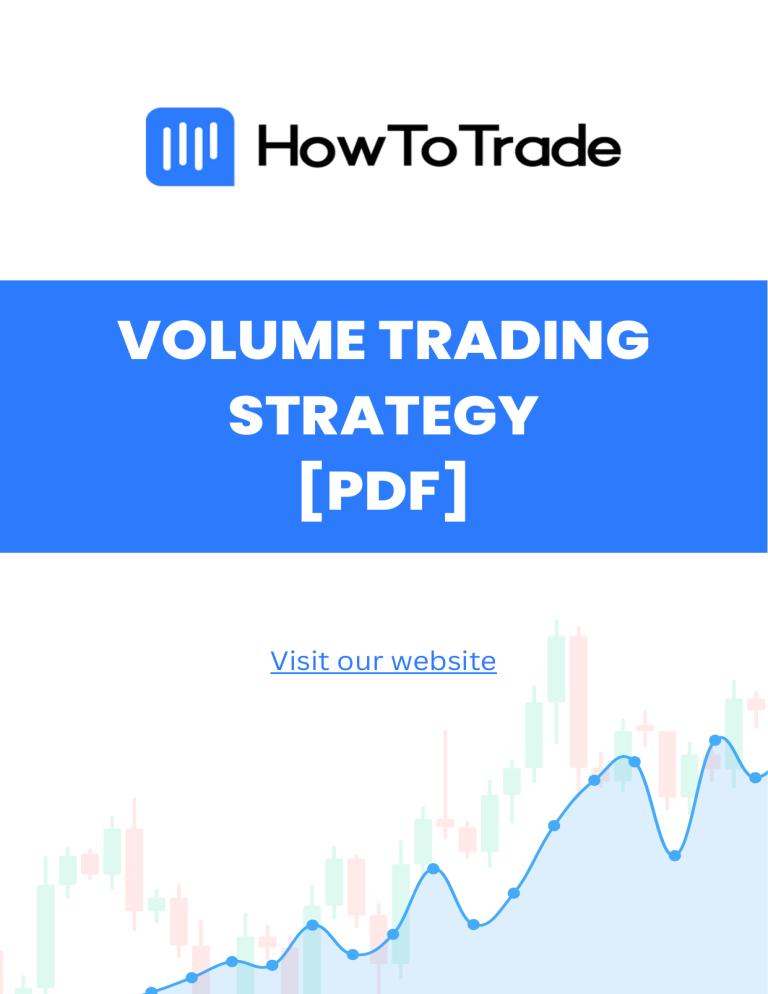 HowToTrade

VOLUME TRADING STRATEGY [PDF]

Visit our website